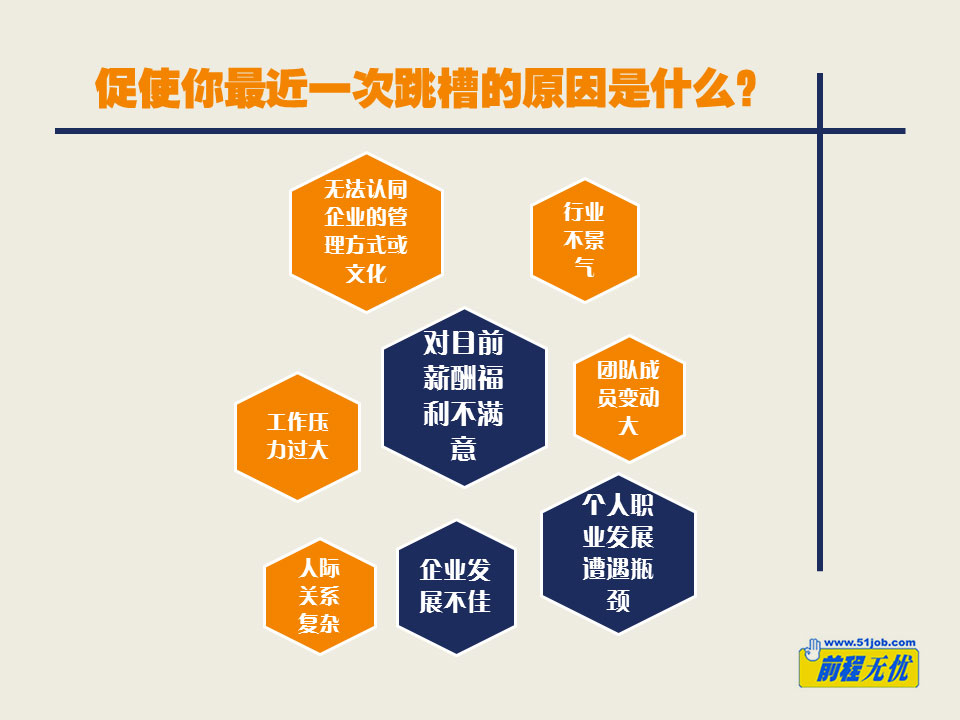 促使你最近一次跳槽的原因是什么？

无法认同企业的管理方式或文化

行业不景气

对目前薪酬福利不满意

团队成员变动大

工作压力过大

个人职业发展遭遇瓶颈

人际关系复杂

企业发展不佳

www.51job.com
前程无忧